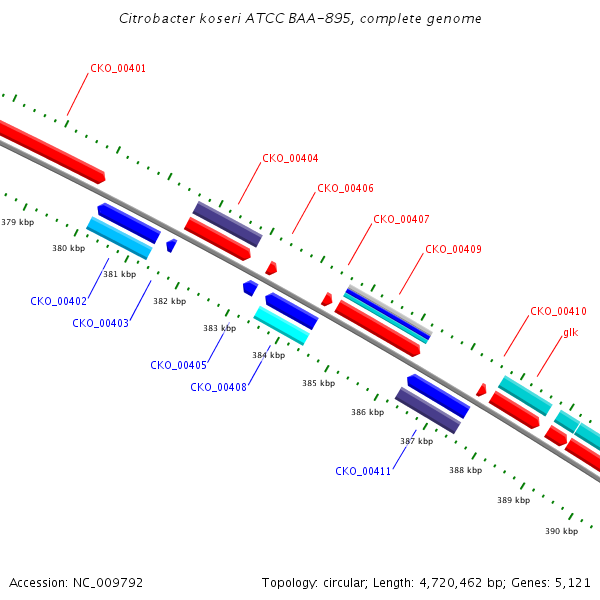 Citrobacter koseri ATCC BAA-895, complete genome

CKO_00401
CKO_00404
CKO_00406
CKO_00407
CKO_00409
CKO_00410
glk

379 kbp
380 kbp
381 kbp
382 kbp
383 kbp
384 kbp
385 kbp
386 kbp
387 kbp
388 kbp
389 kbp
390 kbp

CKO_00402
CKO_00403
CKO_00405
CKO_00408
CKO_00411

Accession: NC_009792
Topology: circular; Length: 4,720,462 bp; Genes: 5,121